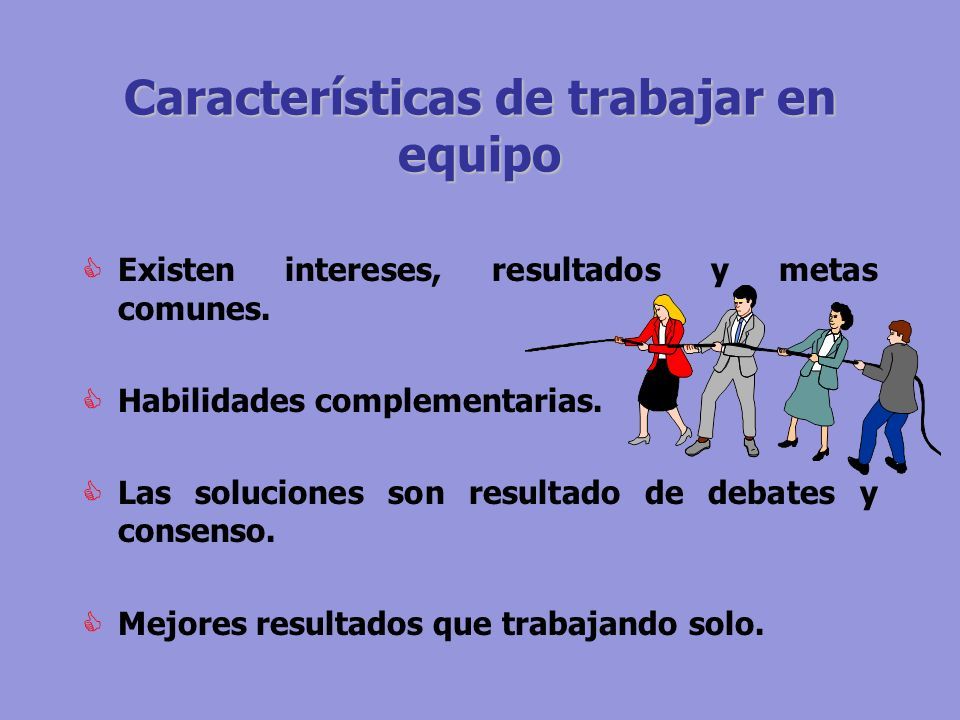 Características de trabajar en equipo

Existen intereses, resultados y metas comunes.

Habilidades complementarias.

Las soluciones son resultado de debates y consenso.

Mejores resultados que trabajando solo.